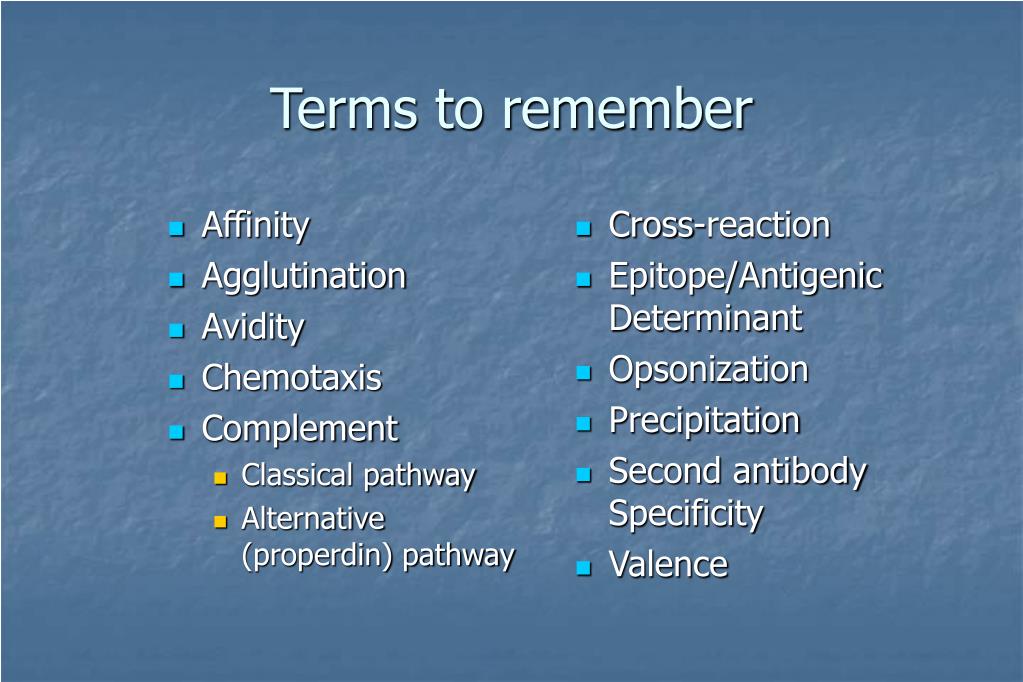 Terms to remember

- Affinity
- Agglutination
- Avidity
- Chemotaxis
- Complement
  - Classical pathway
  - Alternative (properdin) pathway

- Cross-reaction
- Epitope/Antigenic Determinant
- Opsonization
- Precipitation
- Second antibody Specificity
- Valence